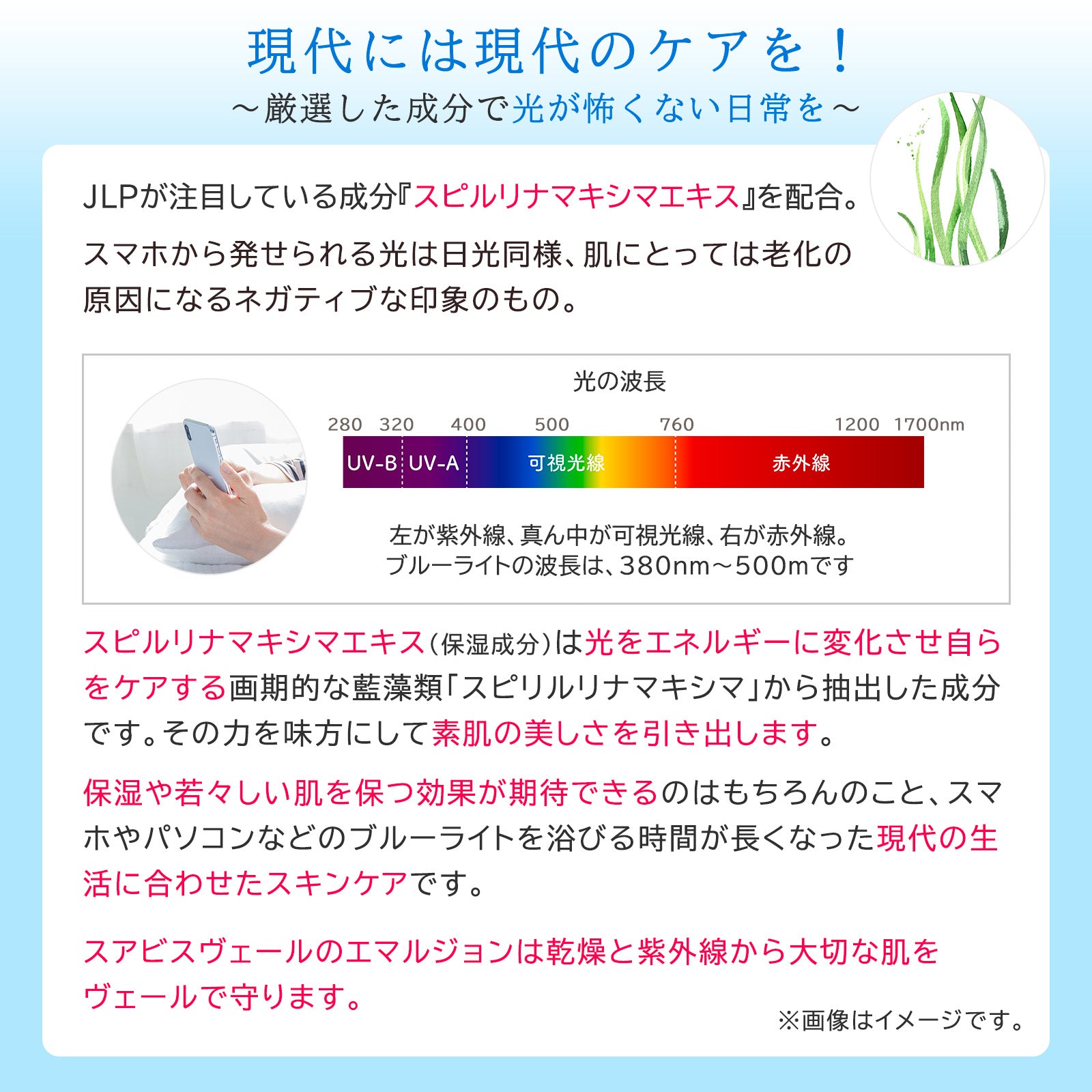 現代には現代のケアを！
～厳選した成分で光が怖くない日常を～

JLPが注目している成分『スピルリナマキシマエキス』を配合。

スマホから発せられる光は日光同様、肌にとっては老化の原因になるネガティブな印象のもの。

光の波長

280 320 400 500 760 1200 1700nm

UV-B UV-A 可視光線 赤外線

左が紫外線、真ん中が可視光線、右が赤外線。
ブルーライトの波長は、380nm～500mです

スピルリナマキシマエキス（保湿成分）は光をエネルギーに変化させ自らをケアする画期的な藍藻類「スピリルリナマキシマ」から抽出した成分です。その力を味方にして素肌の美しさを引き出します。

保湿や若々しい肌を保つ効果が期待できるのはもちろんのこと、スマホやパソコンなどのブルーライトを浴びる時間が長くなった現代の生活に合わせたスキンケアです。

スアビスヴェールのエマルジョンは乾燥と紫外線から大切な肌をヴェールで守ります。

※画像はイメージです。